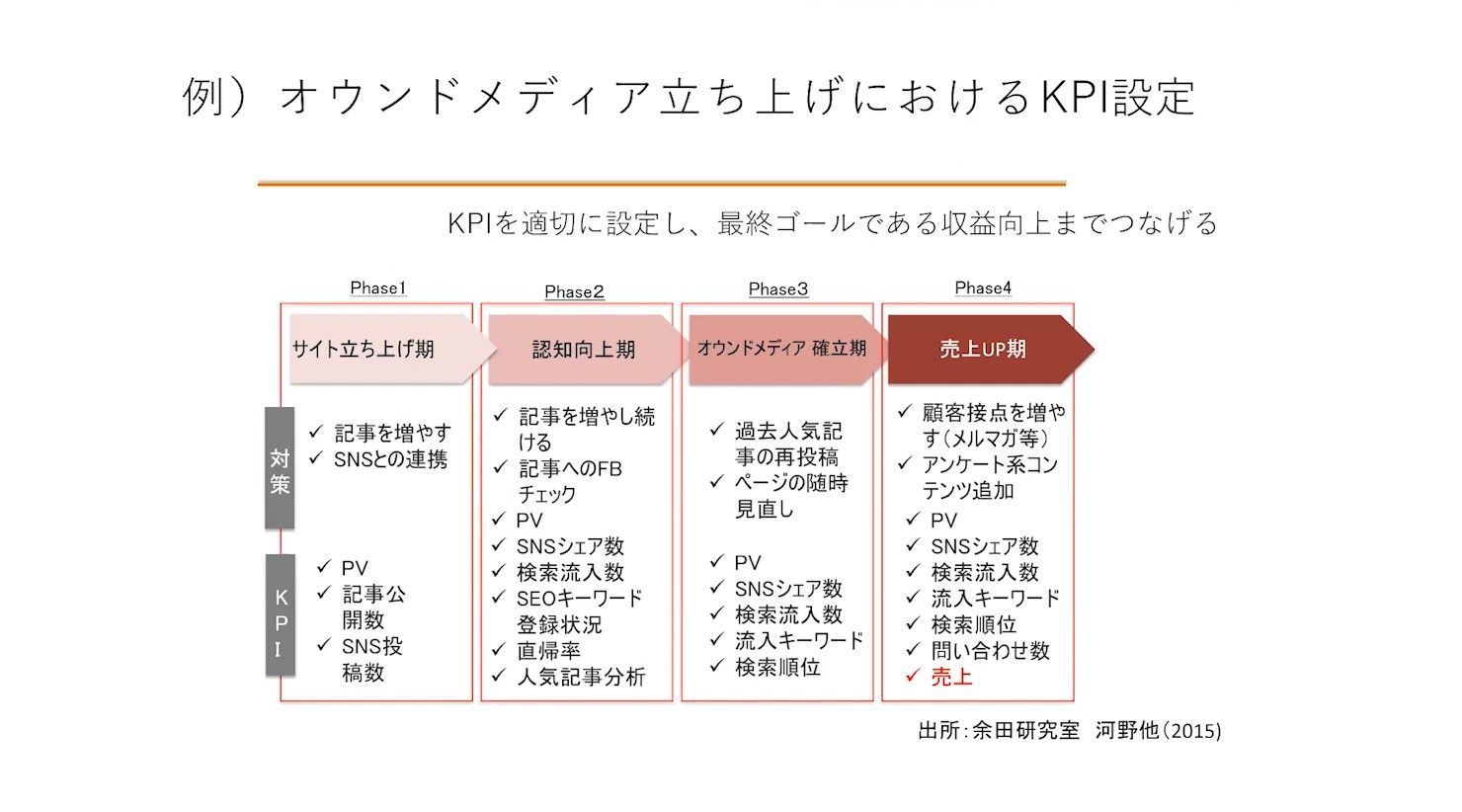 例）オウンドメディア立ち上げにおけるKPI設定

KPIを適切に設定し、最終ゴールである収益向上までつなげる

Phase1

サイト立ち上げ期

対策

✓ 記事を増やす
✓ SNSとの連携

KPI

✓ PV
✓ 記事公開数
✓ SNS投稿数

Phase2

認知向上期

✓ 記事を増やし続ける
✓ 記事へのFBチェック

✓ PV
✓ SNSシェア数
✓ 検索流入数
✓ SEOキーワード登録状況
✓ 直帰率
✓ 人気記事分析

Phase3

オウンドメディア 確立期

✓ 過去人気記事の再投稿
✓ ページの随時見直し

✓ PV
✓ SNSシェア数
✓ 検索流入数
✓ 流入キーワード
✓ 検索順位

Phase4

売上UP期

✓ 顧客接点を増やす（メルマガ等）
✓ アンケート系コンテンツ追加

✓ PV
✓ SNSシェア数
✓ 検索流入数
✓ 流入キーワード
✓ 検索順位
✓ 問い合わせ数
✓ 売上

出所：余田研究室　河野他（2015）